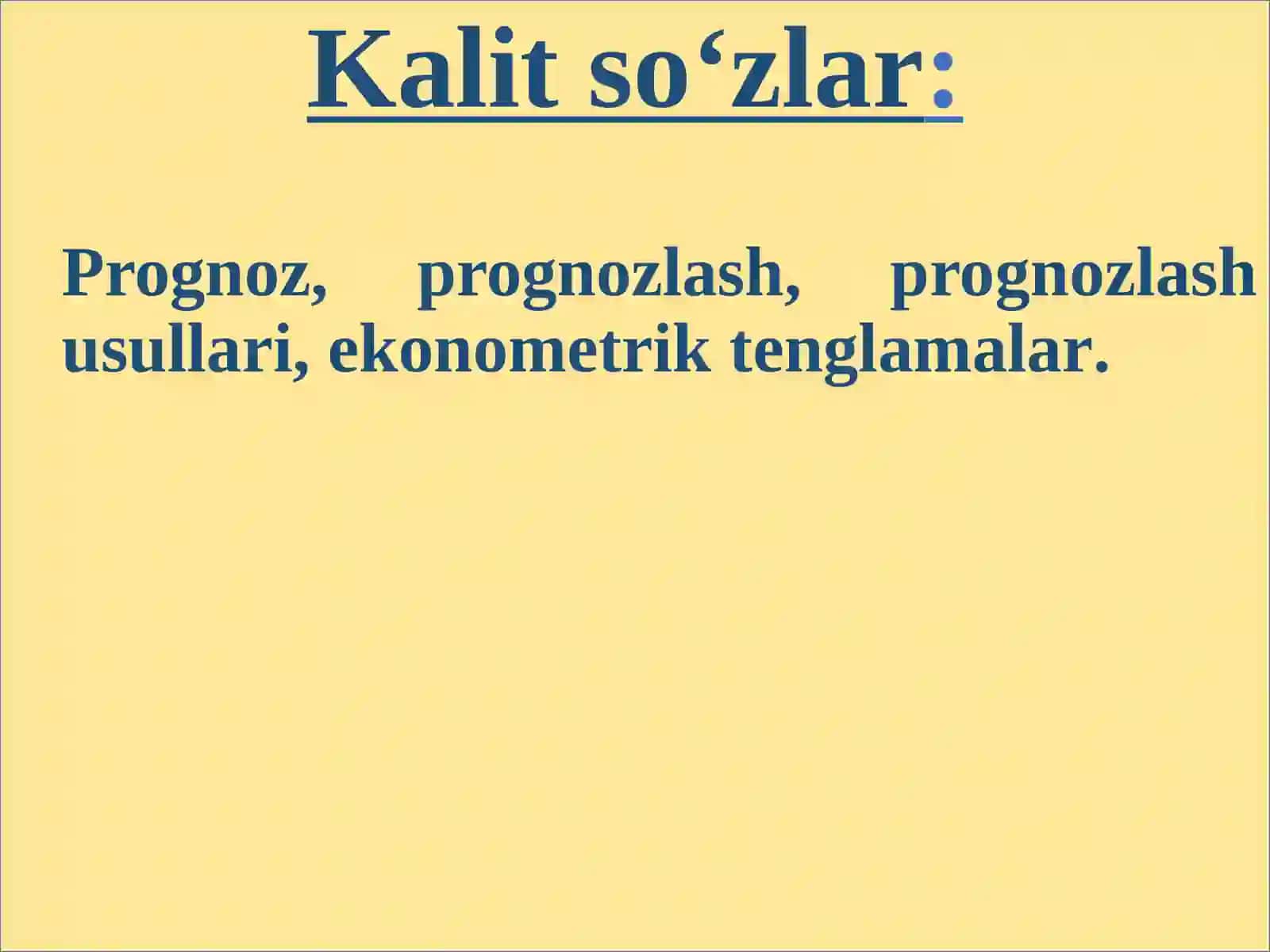 Kalit so‘zlar:

Prognoz, prognozlash, prognozlash usullari, ekonometrik tenglamalar.